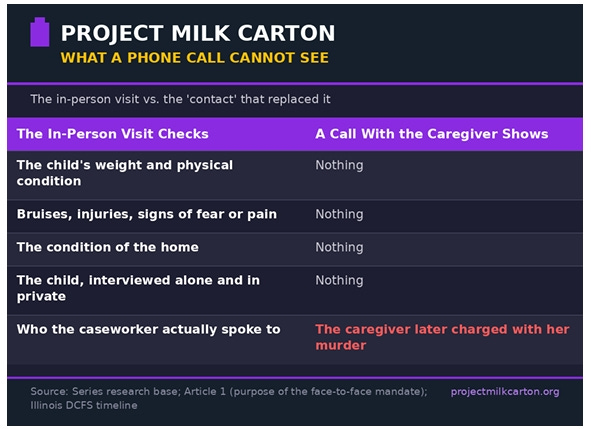 PROJECT MILK CARTON
WHAT A PHONE CALL CANNOT SEE

The in-person visit vs. the 'contact' that replaced it

| The In-Person Visit Checks | A Call With the Caregiver Shows |
|---|---|
| The child's weight and physical condition | Nothing |
| Bruises, injuries, signs of fear or pain | Nothing |
| The condition of the home | Nothing |
| The child, interviewed alone and in private | Nothing |
| Who the caseworker actually spoke to | The caregiver later charged with her murder |

Source: Series research base; Article 1 (purpose of the face-to-face mandate); Illinois DCFS timeline

projectmilkcarton.org